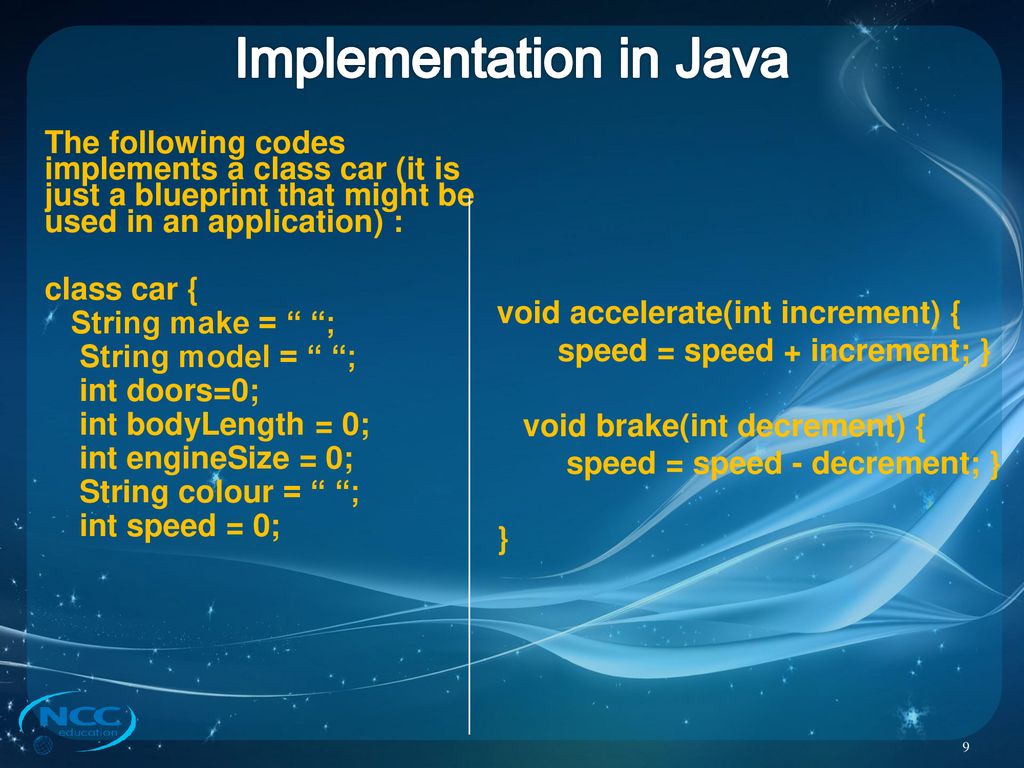 Implementation in Java

The following codes implements a class car (it is just a blueprint that might be used in an application) :

class car {
String make = “ “;
String model = “ “;
int doors=0;
int bodyLength = 0;
int engineSize = 0;
String colour = “ “;
int speed = 0;

void accelerate(int increment) {
speed = speed + increment; }

void brake(int decrement) {
speed = speed - decrement; }

}

NCC education

9